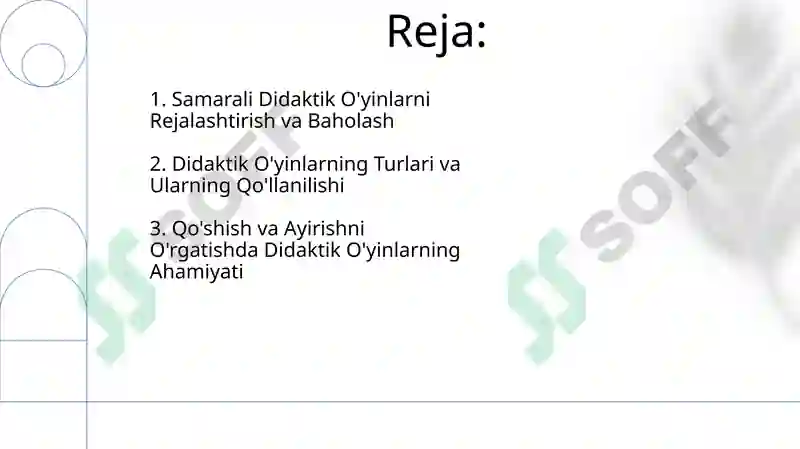 Reja:

1. Samarali Didaktik O'yinlarni Rejalashtirish va Baholash

2. Didaktik O'yinlarning Turlari va Ularning Qo'llanilishi

3. Qo'shish va Ayirishni O'rgatishda Didaktik O'yinlarning Ahamiyati

SOFF

SOFF